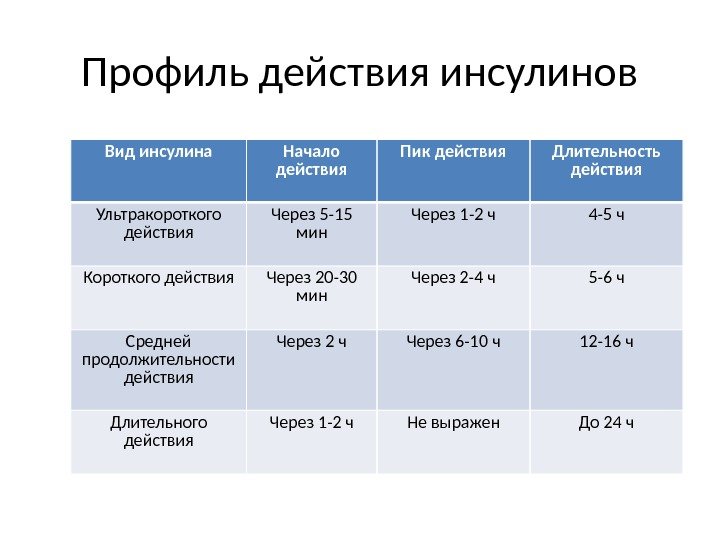 Профиль действия инсулинов

| Вид инсулина | Начало действия | Пик действия | Длительность действия |
|---|---|---|---|
| Ультракороткого действия | Через 5-15 мин | Через 1-2 ч | 4-5 ч |
| Короткого действия | Через 20-30 мин | Через 2-4 ч | 5-6 ч |
| Средней продолжительности действия | Через 2 ч | Через 6-10 ч | 12-16 ч |
| Длительного действия | Через 1-2 ч | Не выражен | До 24 ч |